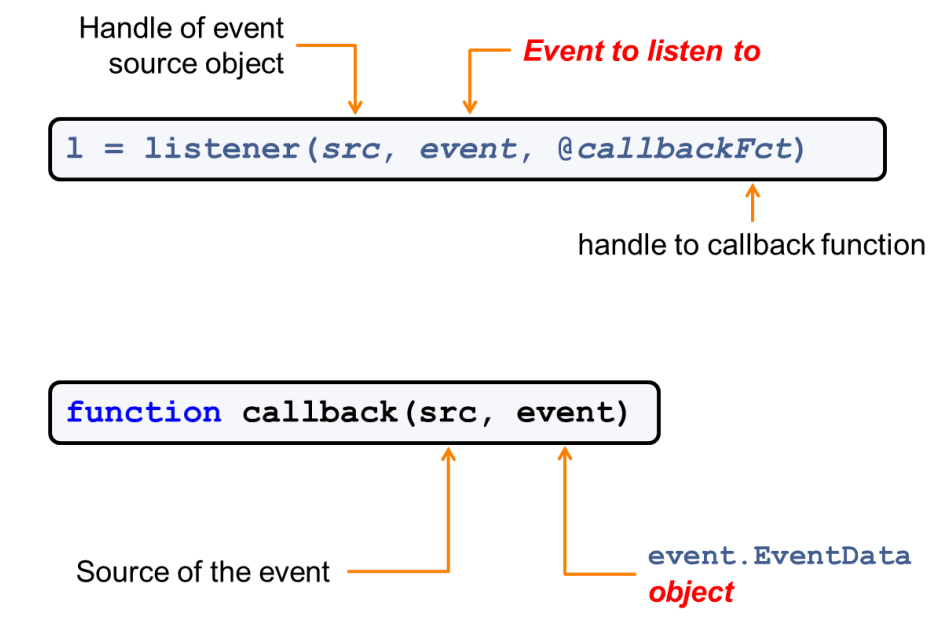 Handle of event source object

Event to listen to

l = listener(src, event, @callbackFct)

handle to callback function

function callback(src, event)

Source of the event

event.EventData object